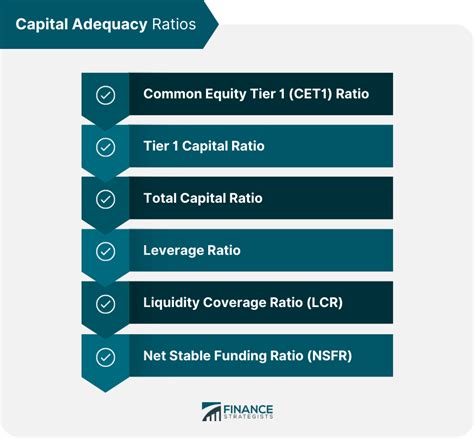 Capital Adequacy Ratios

Common Equity Tier 1 (CET1) Ratio

Tier 1 Capital Ratio

Total Capital Ratio

Leverage Ratio

Liquidity Coverage Ratio (LCR)

Net Stable Funding Ratio (NSFR)

FINANCE STRATEGISTS